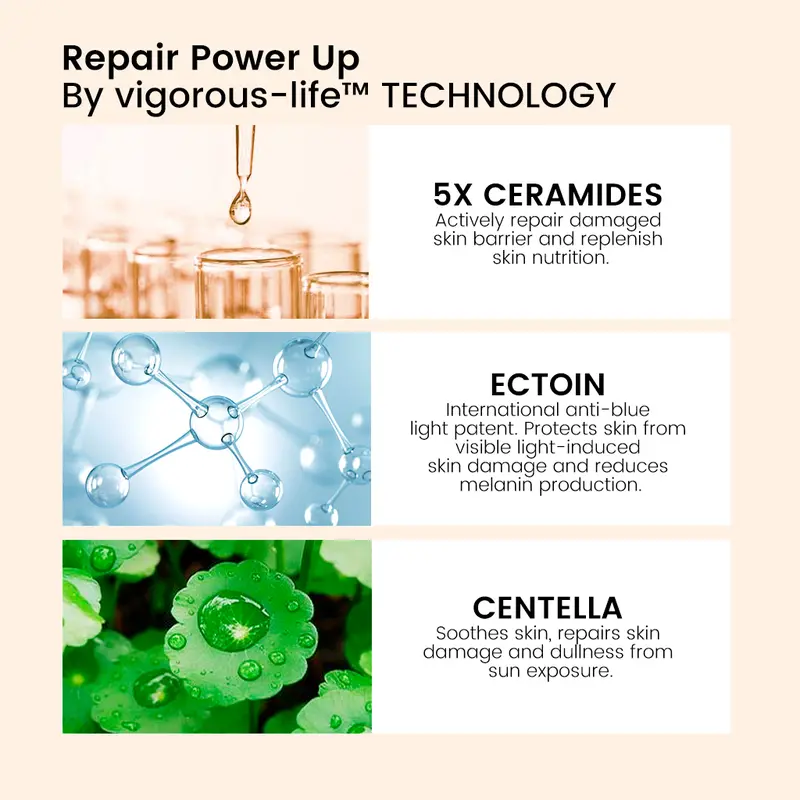 Repair Power Up
By vigorous-life™ TECHNOLOGY

5X CERAMIDES
Actively repair damaged skin barrier and replenish skin nutrition.

ECTOIN
International anti-blue light patent. Protects skin from visible light-induced skin damage and reduces melanin production.

CENTELLA
Soothes skin, repairs skin damage and dullness from sun exposure.